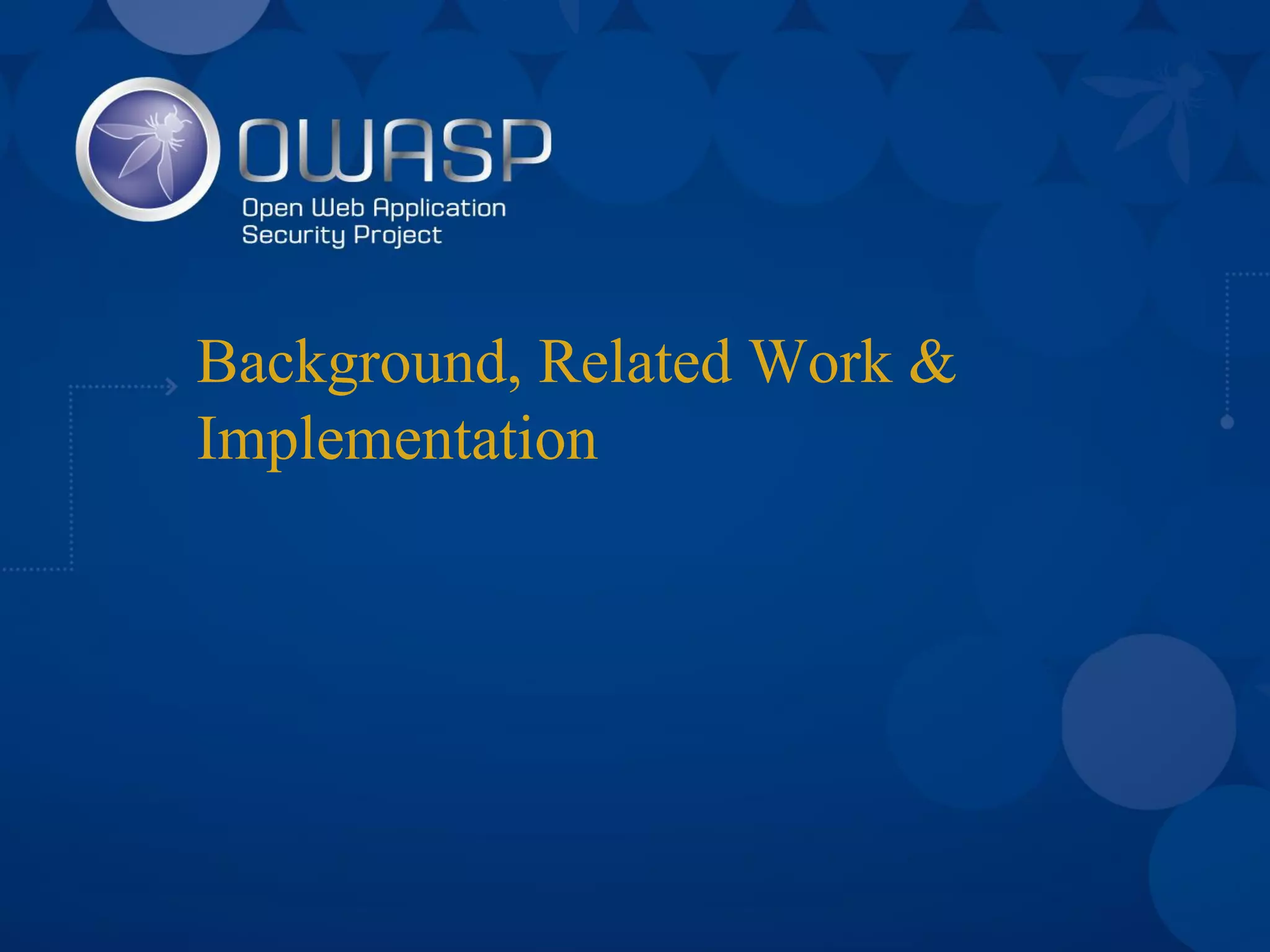 OWASP
Open Web Application Security Project

Background, Related Work & Implementation